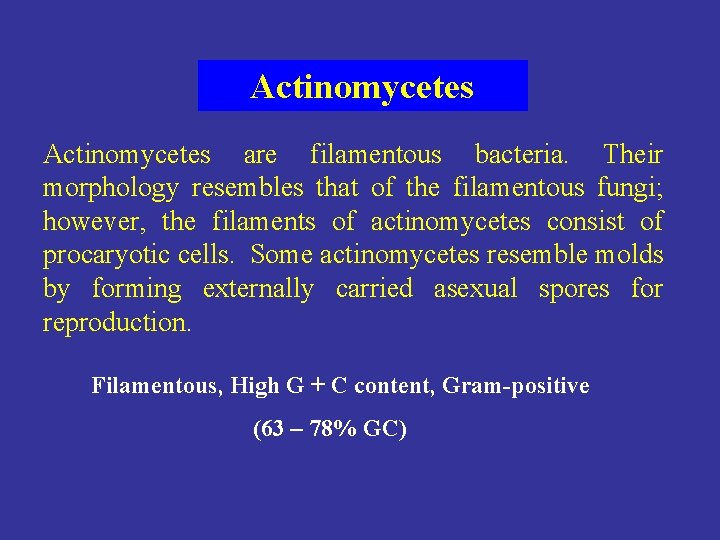 Actinomycetes

Actinomycetes are filamentous bacteria. Their morphology resembles that of the filamentous fungi; however, the filaments of actinomycetes consist of procaryotic cells. Some actinomycetes resemble molds by forming externally carried asexual spores for reproduction.

Filamentous, High G + C content, Gram-positive

(63 – 78% GC)